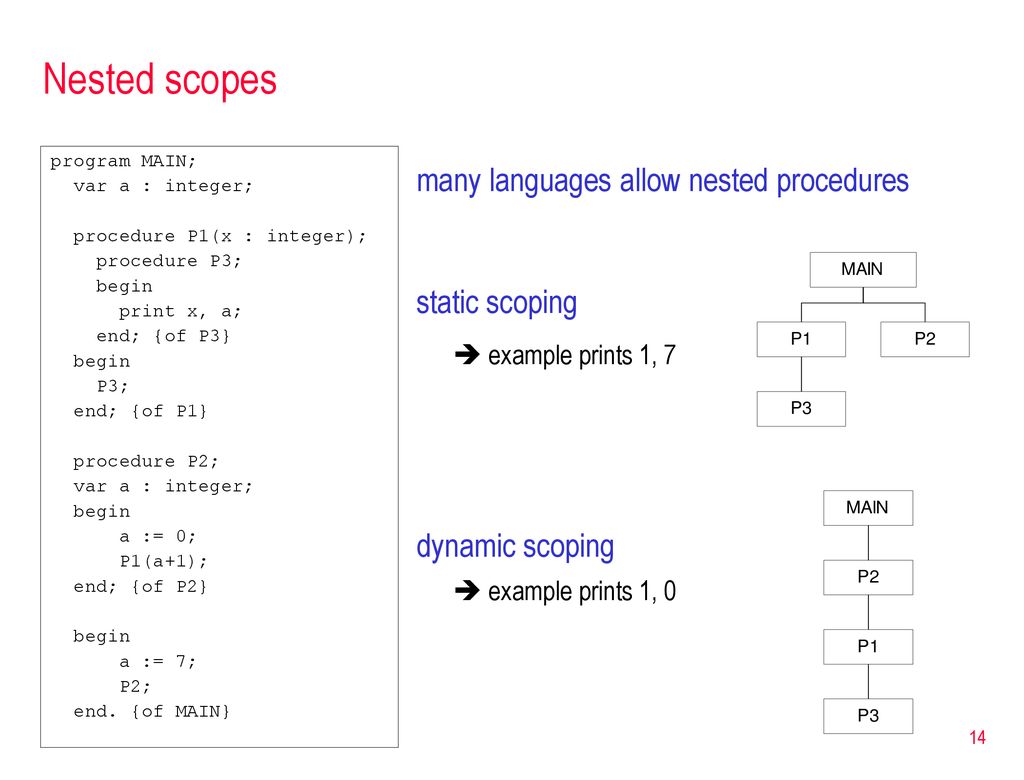 Nested scopes

program MAIN;
  var a : integer;

  procedure P1(x : integer);
    procedure P3;
    begin
      print x, a;
    end; {of P3}
  begin
    P3;
  end; {of P1}

  procedure P2;
  var a : integer;
  begin
      a := 0;
      P1(a+1);
  end; {of P2}

  begin
      a := 7;
      P2;
  end. {of MAIN}

many languages allow nested procedures

static scoping

➔ example prints 1, 7

MAIN

P1

P2

P3

dynamic scoping

➔ example prints 1, 0

MAIN

P2

P1

P3

14